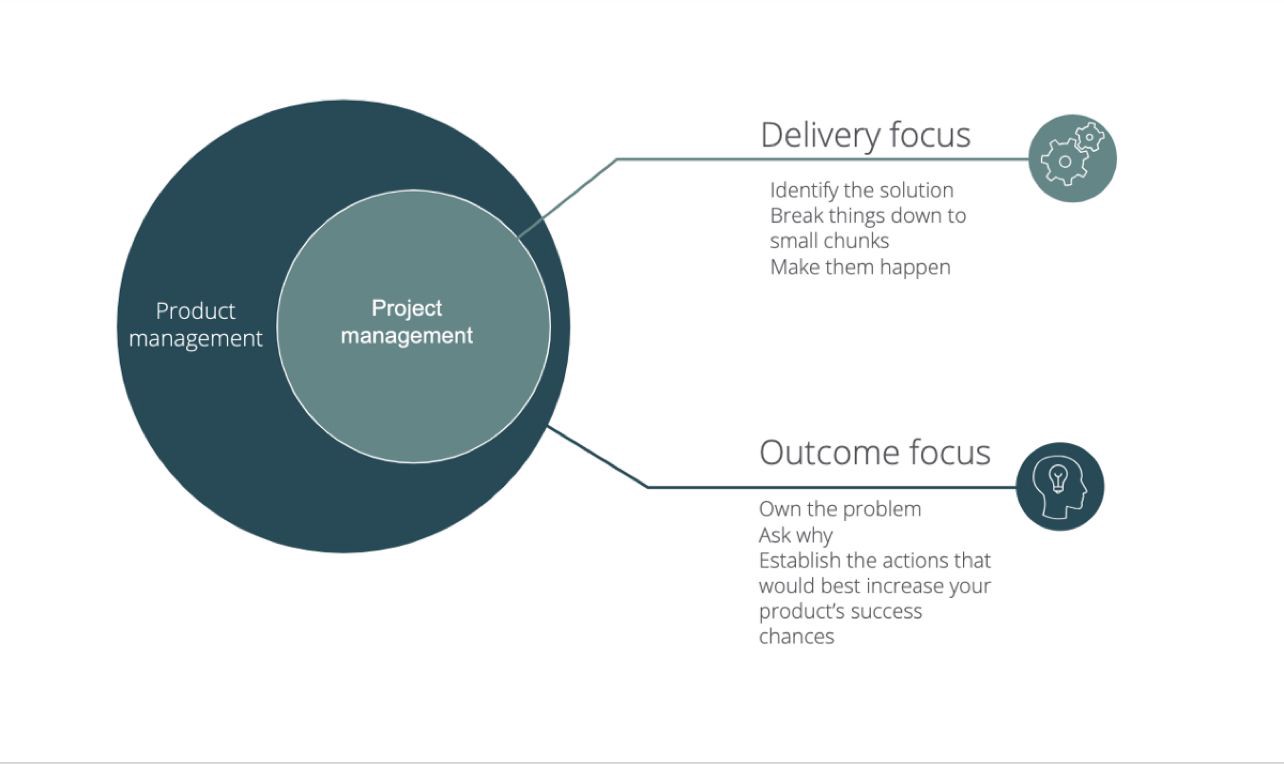 Product management

Project management

Delivery focus

Identify the solution
Break things down to small chunks
Make them happen

Outcome focus

Own the problem
Ask why
Establish the actions that would best increase your product's success chances